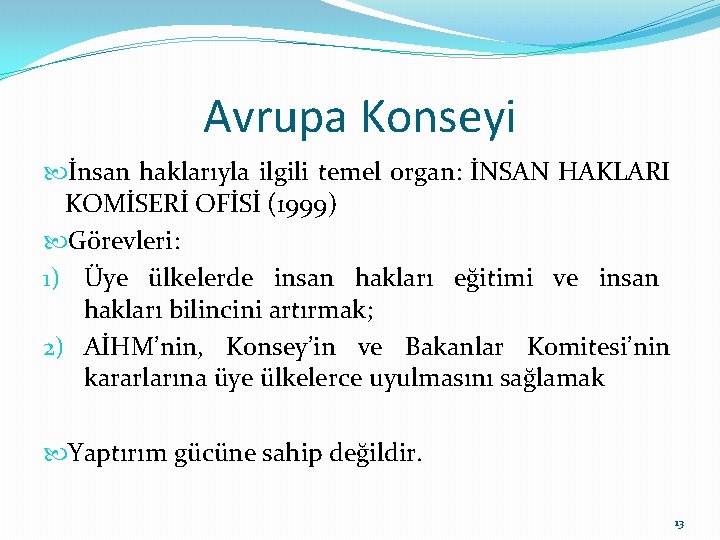 Avrupa Konseyi

İnsan haklarıyla ilgili temel organ: İNSAN HAKLARI KOMİSERİ OFİSİ (1999)

Görevleri:

1) Üye ülkelerde insan hakları eğitimi ve insan hakları bilincini artırmak;

2) AİHM'nin, Konsey'in ve Bakanlar Komitesi'nin kararlarına üye ülkelerce uyulmasını sağlamak

Yaptırım gücüne sahip değildir.

13